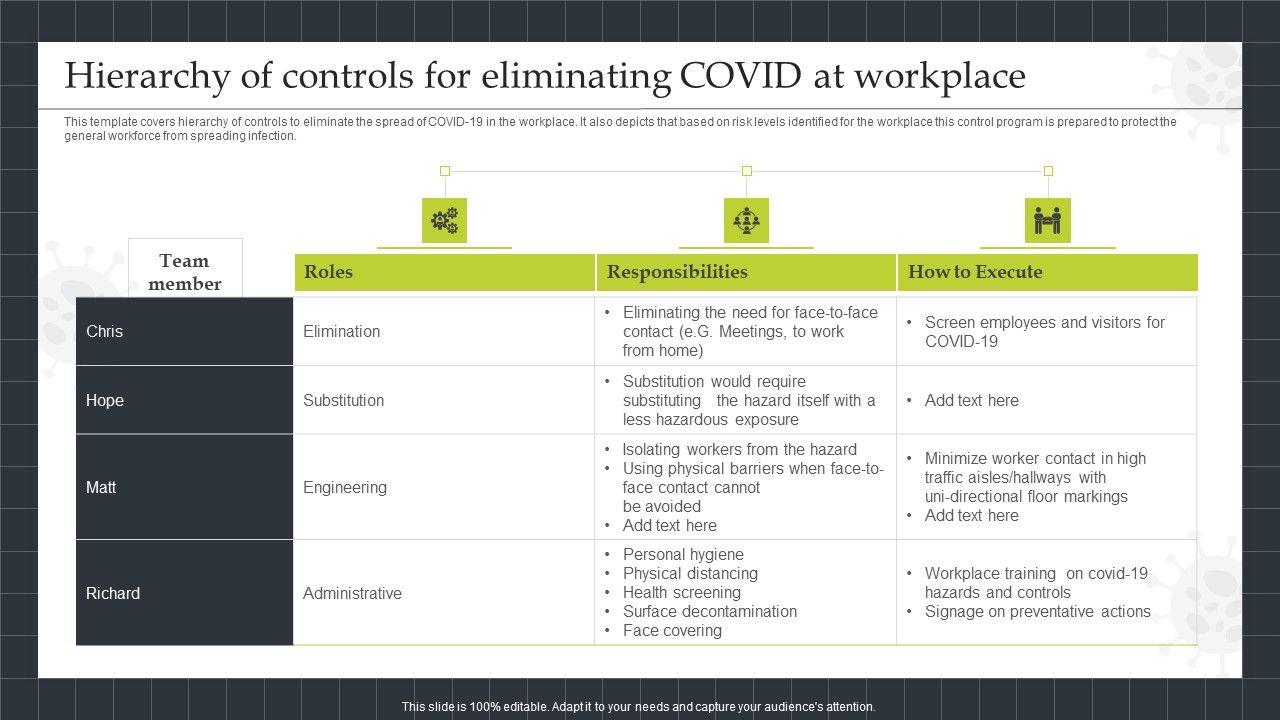 Hierarchy of controls for eliminating COVID at workplace

This template covers hierarchy of controls to eliminate the spread of COVID-19 in the workplace. It also depicts that based on risk levels identified for the workplace this control program is prepared to protect the general workforce from spreading infection.

| Team member | Roles | Responsibilities | How to Execute |
|---|---|---|---|
| Chris | Elimination | • Eliminating the need for face-to-face contact (e.G. Meetings, to work from home) | • Screen employees and visitors for COVID-19 |
| Hope | Substitution | • Substitution would require substituting the hazard itself with a less hazardous exposure | • Add text here |
| Matt | Engineering | • Isolating workers from the hazard • Using physical barriers when face-to-face contact cannot be avoided • Add text here | • Minimize worker contact in high traffic aisles/hallways with uni-directional floor markings • Add text here |
| Richard | Administrative | • Personal hygiene • Physical distancing • Health screening • Surface decontamination • Face covering | • Workplace training on covid-19 hazards and controls • Signage on preventative actions |

This slide is 100% editable. Adapt it to your needs and capture your audience's attention.